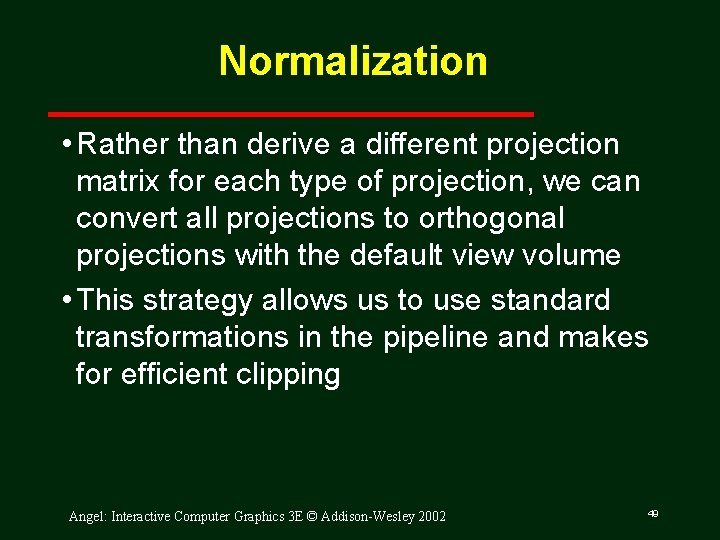 Normalization

• Rather than derive a different projection matrix for each type of projection, we can convert all projections to orthogonal projections with the default view volume

• This strategy allows us to use standard transformations in the pipeline and makes for efficient clipping

Angel: Interactive Computer Graphics 3E © Addison-Wesley 2002

49